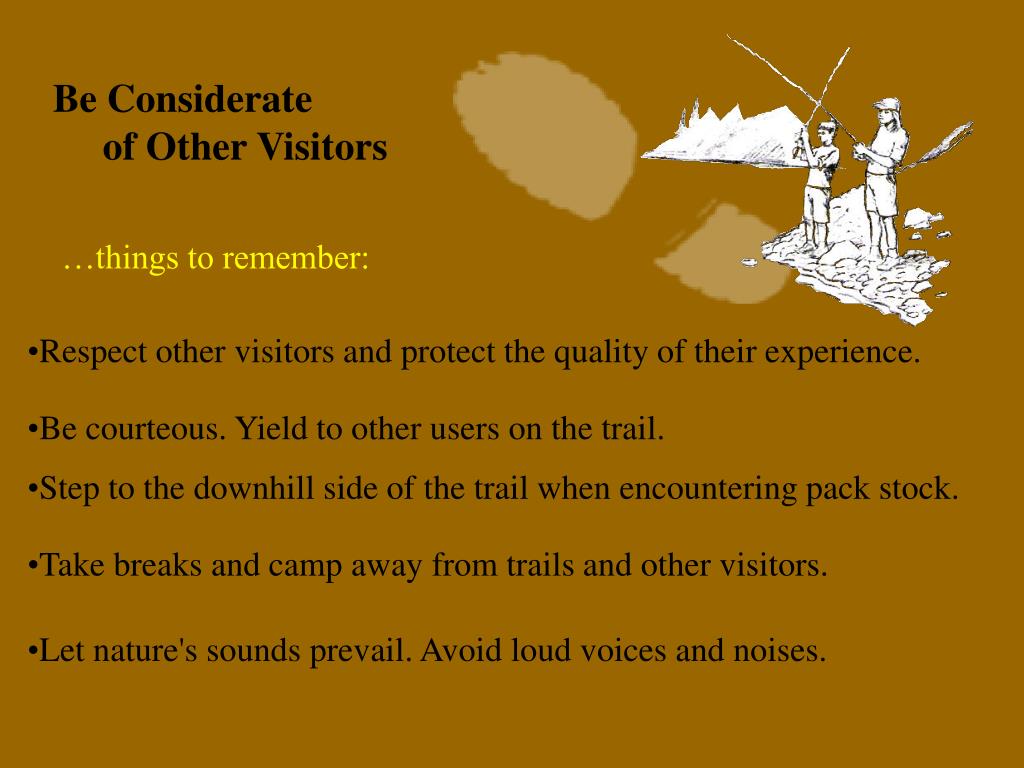 Be Considerate
of Other Visitors

…things to remember:

•Respect other visitors and protect the quality of their experience.

•Be courteous. Yield to other users on the trail.

•Step to the downhill side of the trail when encountering pack stock.

•Take breaks and camp away from trails and other visitors.

•Let nature's sounds prevail. Avoid loud voices and noises.